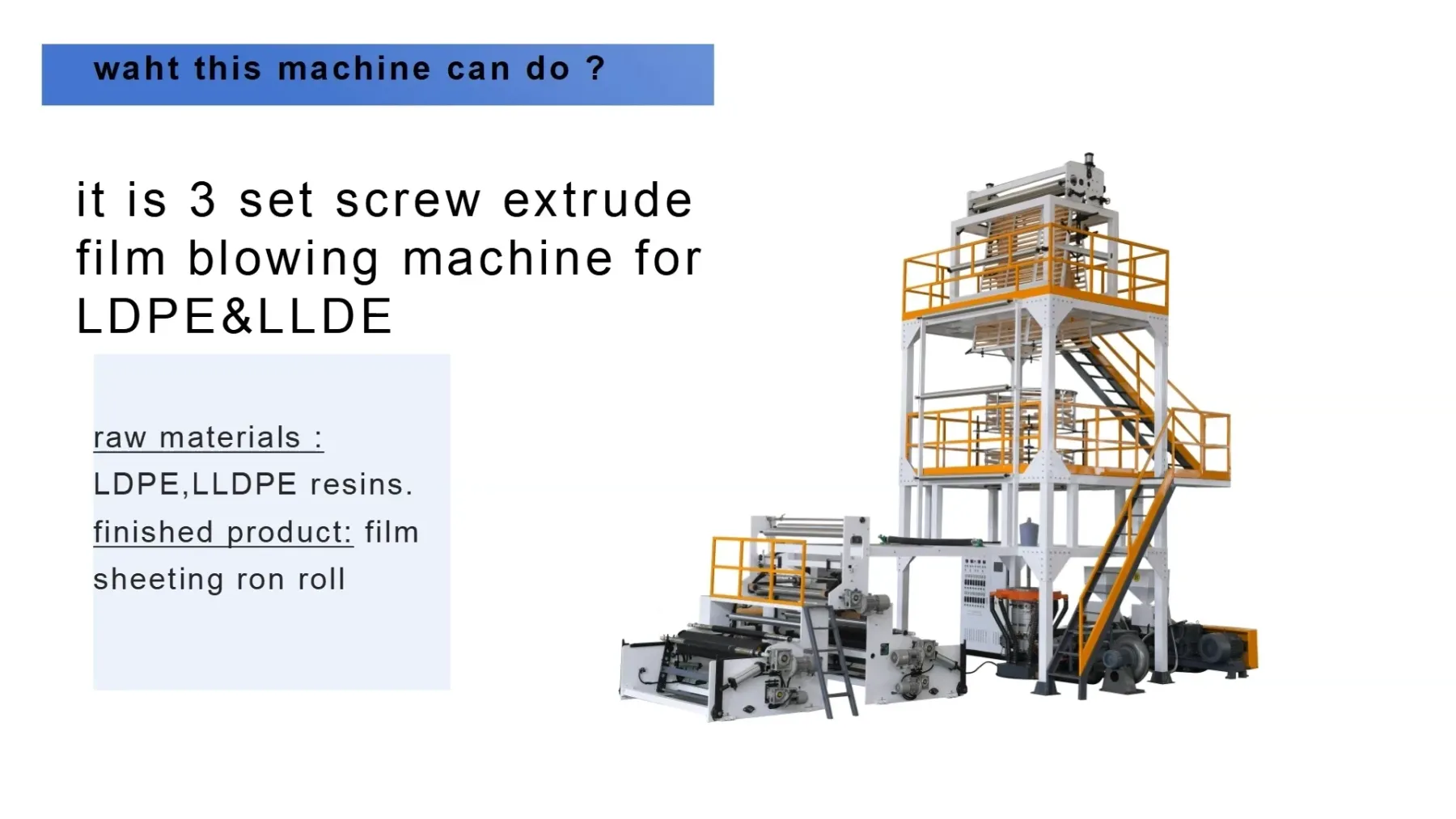 waht this machine can do ?

it is 3 set screw extrude film blowing machine for LDPE&LLDE

raw materials :
LDPE,LLDPE resins.
finished product: film sheeting ron roll